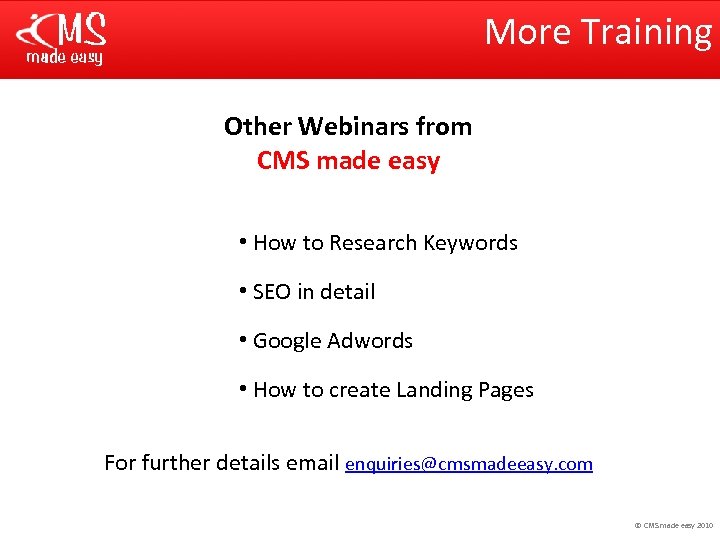 CMS made easy

More Training

Other Webinars from
CMS made easy

• How to Research Keywords

• SEO in detail

• Google Adwords

• How to create Landing Pages

For further details email enquiries@cmsmadeeasy.com

© CMSmade easy 2010